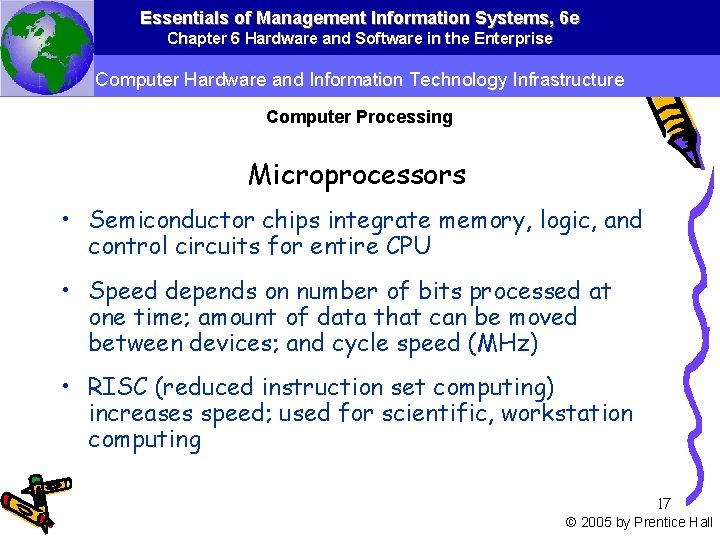 Essentials of Management Information Systems, 6e
Chapter 6 Hardware and Software in the Enterprise

Computer Hardware and Information Technology Infrastructure

Computer Processing

Microprocessors

• Semiconductor chips integrate memory, logic, and control circuits for entire CPU

• Speed depends on number of bits processed at one time; amount of data that can be moved between devices; and cycle speed (MHz)

• RISC (reduced instruction set computing) increases speed; used for scientific, workstation computing

17

© 2005 by Prentice Hall